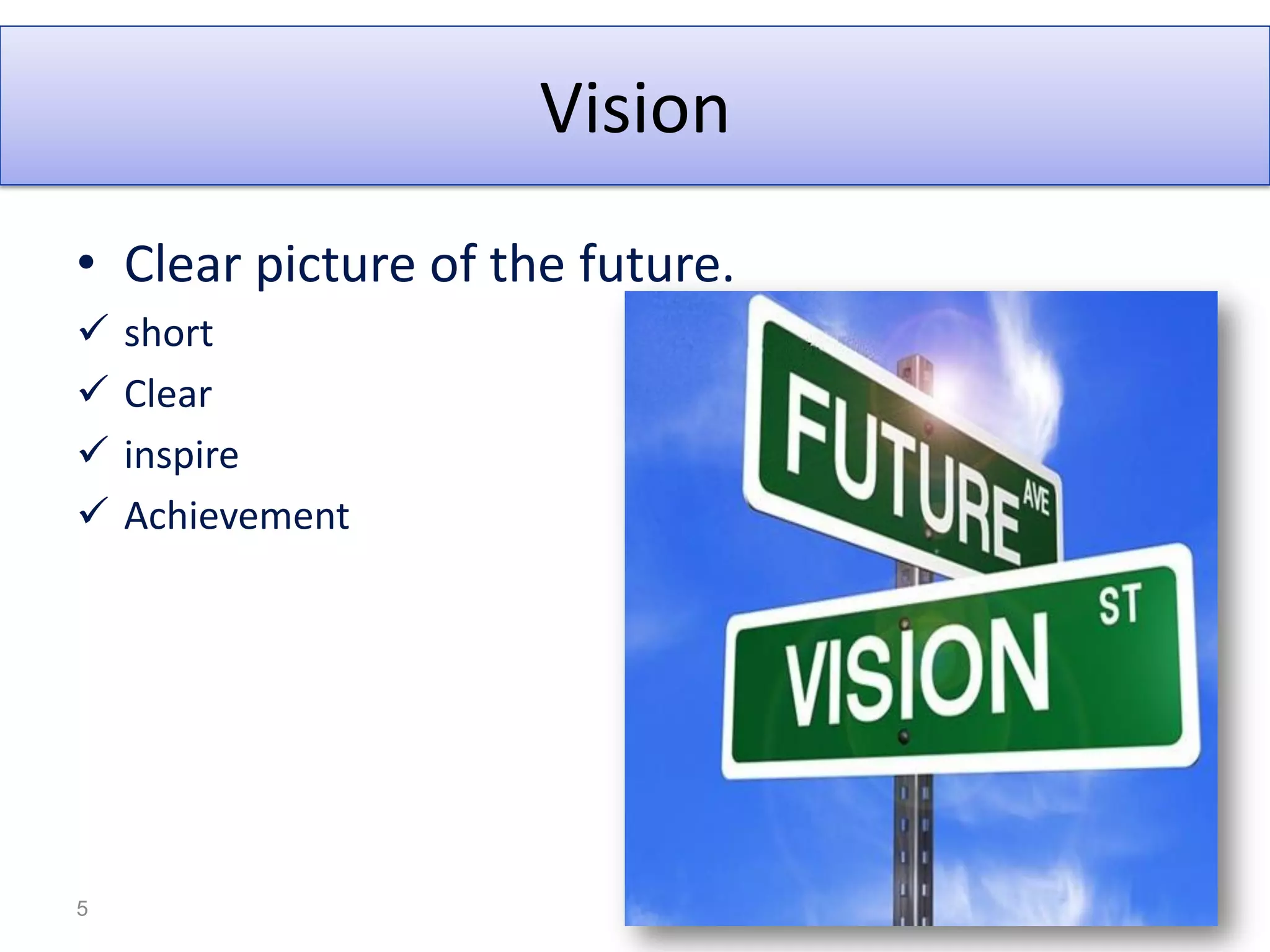 Vision

• Clear picture of the future.

✓ short
✓ Clear
✓ inspire
✓ Achievement

FUTURE AVE

VISION ST

5